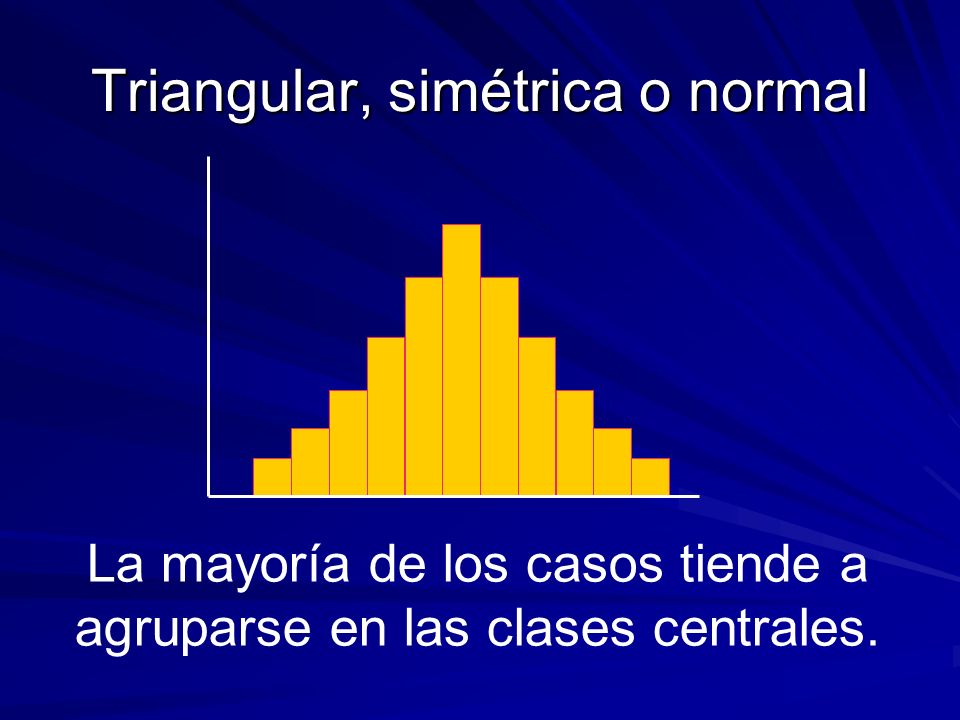 Triangular, simétrica o normal

La mayoría de los casos tiende a agruparse en las clases centrales.